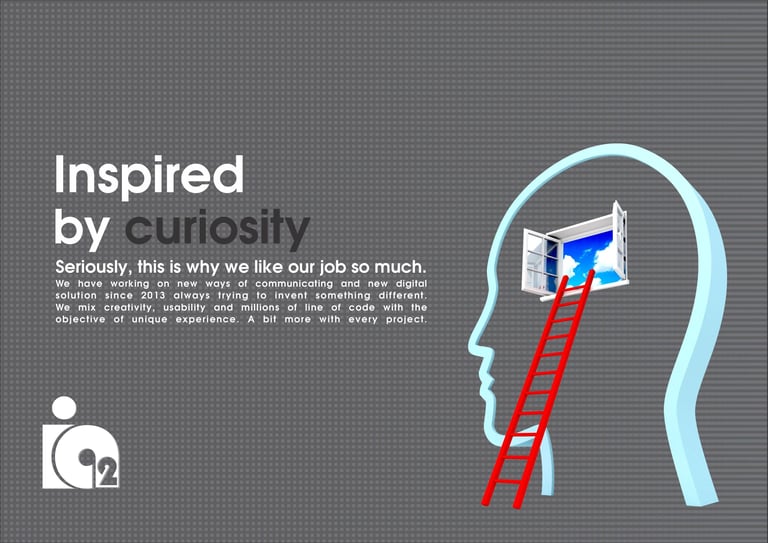 Inspired
by curiosity

Seriously, this is why we like our job so much.

We have working on new ways of communicating and new digital solution since 2013 always trying to invent something different. We mix creativity, usability and millions of line of code with the objective of unique experience. A bit more with every project.

iq2